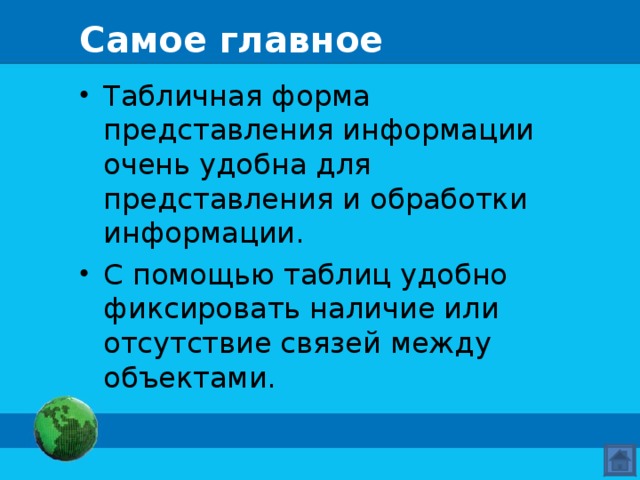 Самое главное

• Табличная форма представления информации очень удобна для представления и обработки информации.

• С помощью таблиц удобно фиксировать наличие или отсутствие связей между объектами.